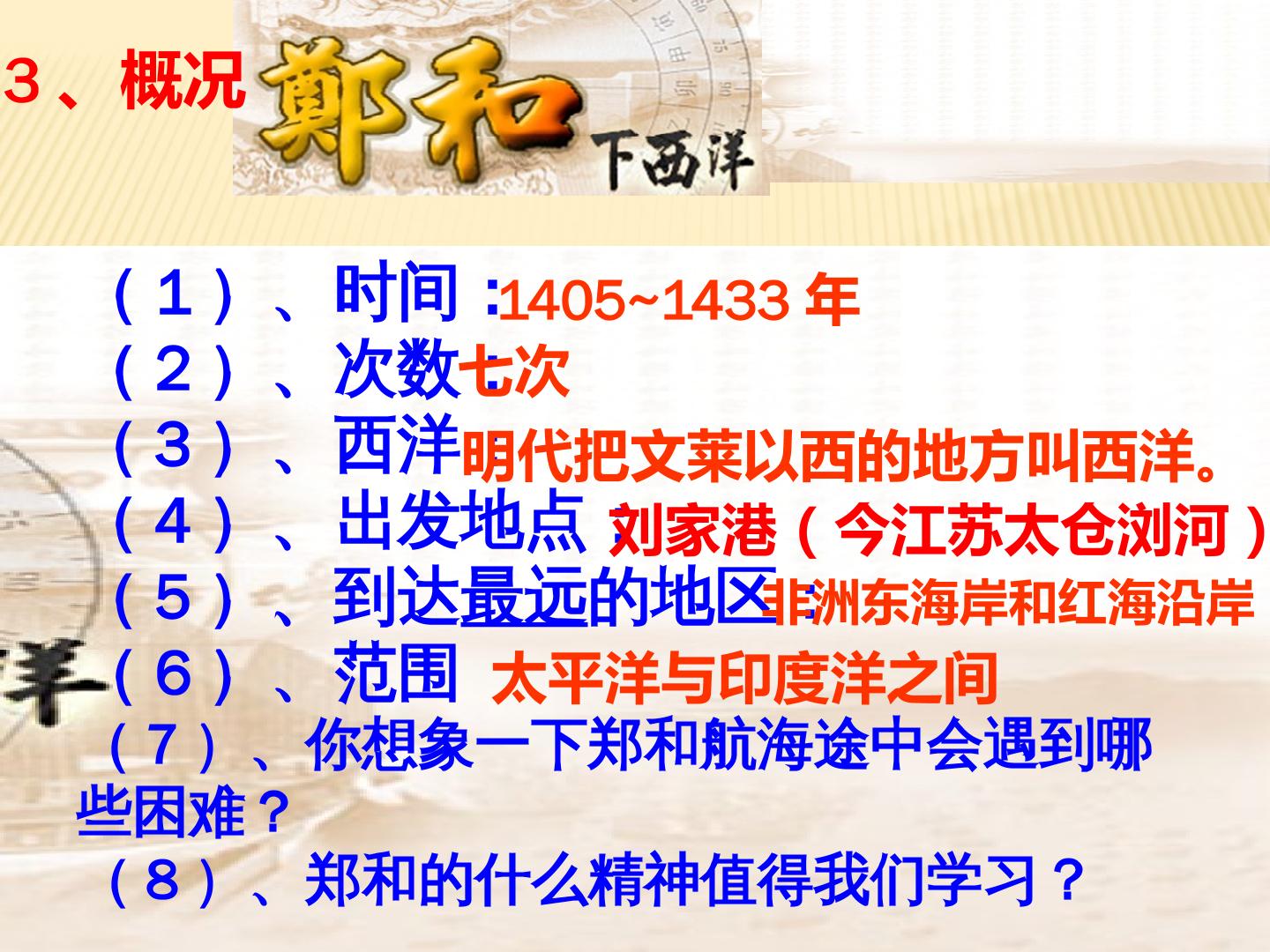 ３、概况 鄭和 下西洋

（１）、时间：1405~1433 年
（２）、次数：七次
（３）、西洋 明代把文莱以西的地方叫西洋。
（４）、出发地点：刘家港（今江苏太仓浏河）
（５）、到达最远的地区：非洲东海岸和红海沿岸
（６）、范围 太平洋与印度洋之间
（７）、你想象一下郑和航海途中会遇到哪些困难？
（８）、郑和的什么精神值得我们学习？